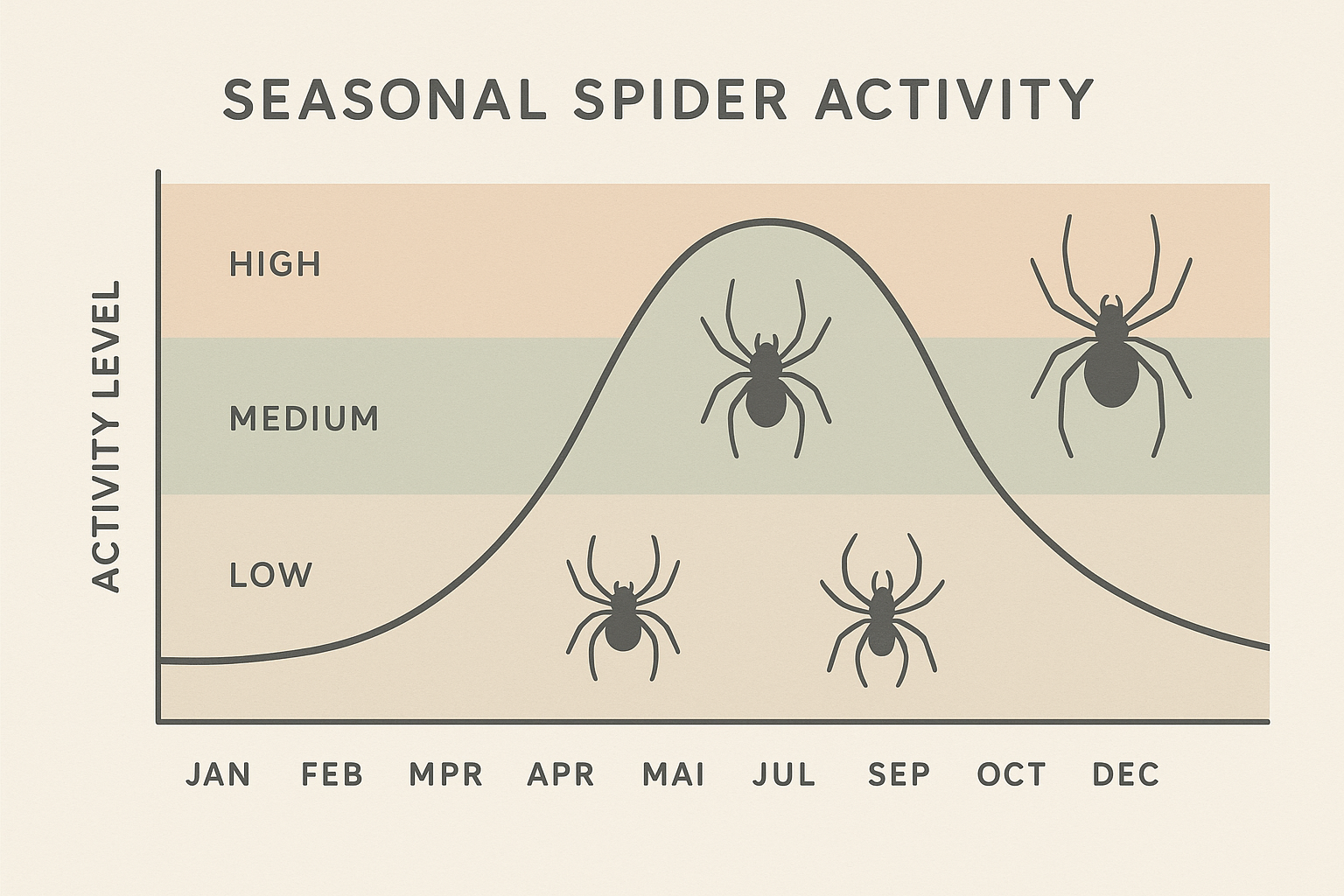 SEASONAL SPIDER ACTIVITY

ACTIVITY LEVEL

HIGH

MEDIUM

LOW

JAN FEB MPR APR MAI JUL SEP OCT DEC